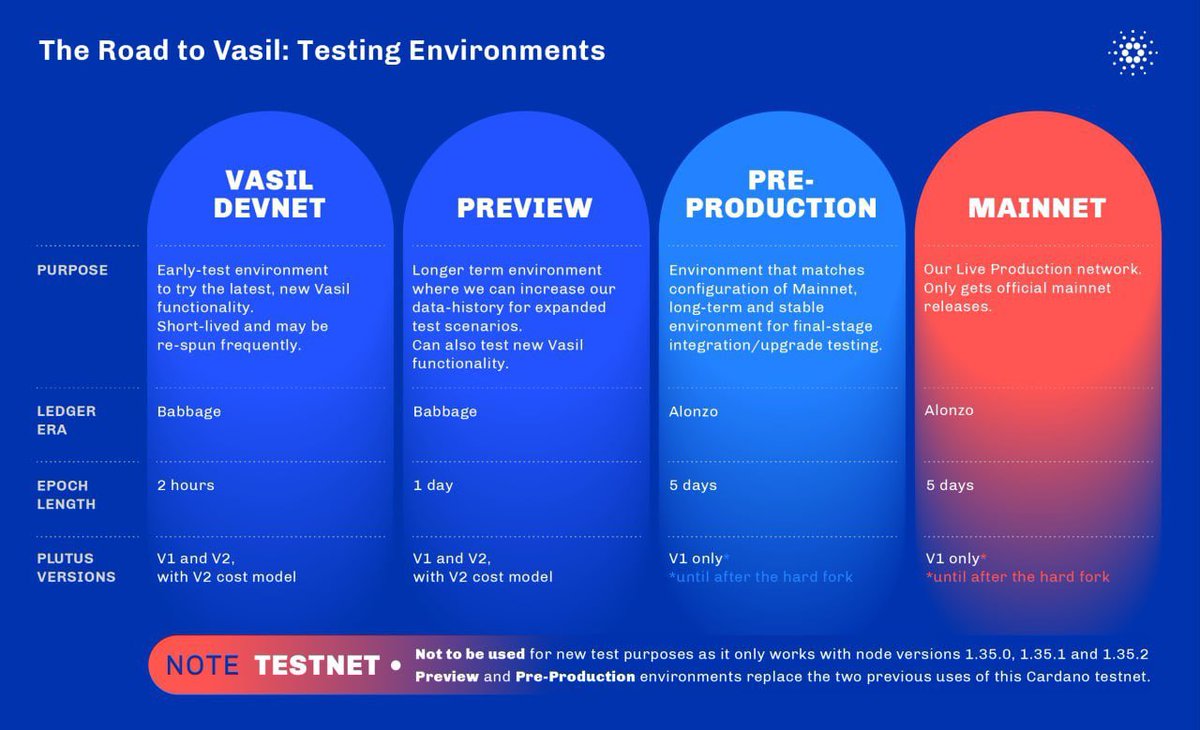 The Road to Vasil: Testing Environments

|  | VASIL DEVNET | PREVIEW | PRE-PRODUCTION | MAINNET |
|---|---|---|---|---|
| PURPOSE | Early-test environment to try the latest, new Vasil functionality. Short-lived and may be re-spun frequently. | Longer term environment where we can increase our data-history for expanded test scenarios. Can also test new Vasil functionality. | Environment that matches configuration of Mainnet, long-term and stable environment for final-stage integration/upgrade testing. | Our Live Production network. Only gets official mainnet releases. |
| LEDGER ERA | Babbage | Babbage | Alonzo | Alonzo |
| EPOCH LENGTH | 2 hours | 1 day | 5 days | 5 days |
| PLUTUS VERSIONS | V1 and V2, with V2 cost model | V1 and V2, with V2 cost model | V1 only* *until after the hard fork | V1 only* *until after the hard fork |

NOTE TESTNET • Not to be used for new test purposes as it only works with node versions 1.35.0, 1.35.1 and 1.35.2 Preview and Pre-Production environments replace the two previous uses of this Cardano testnet.